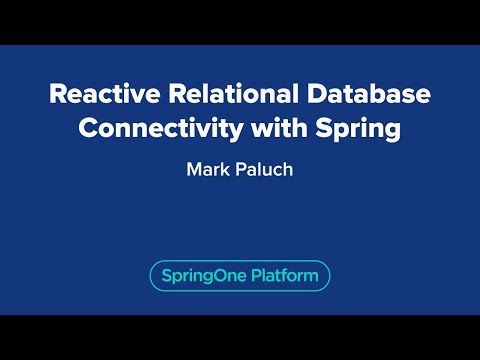 Reactive Relational Database Connectivity with Spring

Mark Paluch

SpringOne Platform